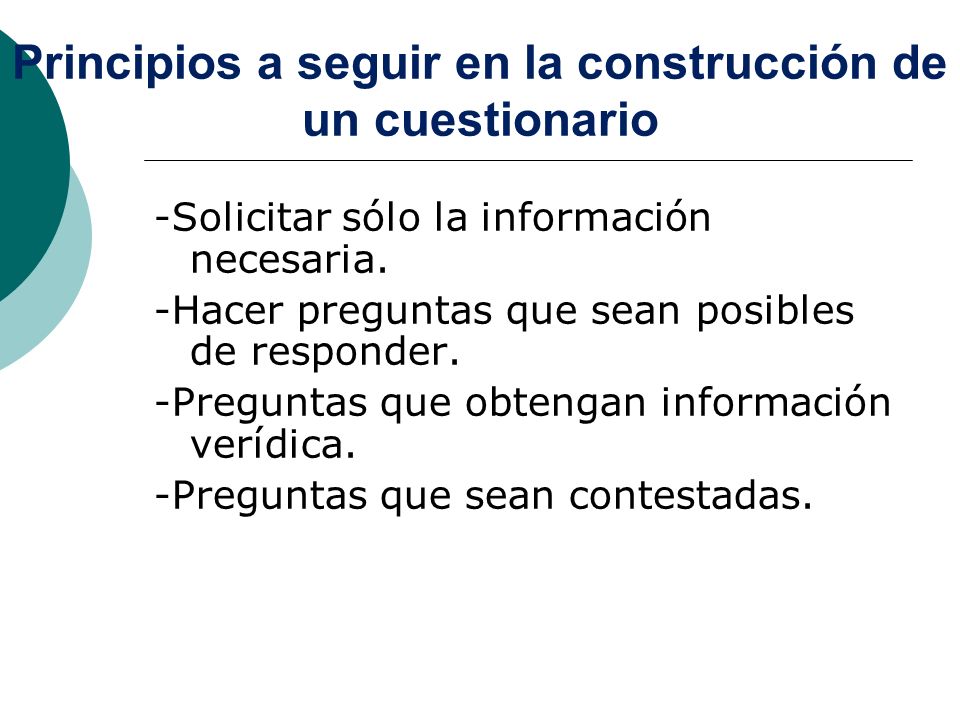 Principios a seguir en la construcción de un cuestionario

-Solicitar sólo la información necesaria.

-Hacer preguntas que sean posibles de responder.

-Preguntas que obtengan información verídica.

-Preguntas que sean contestadas.